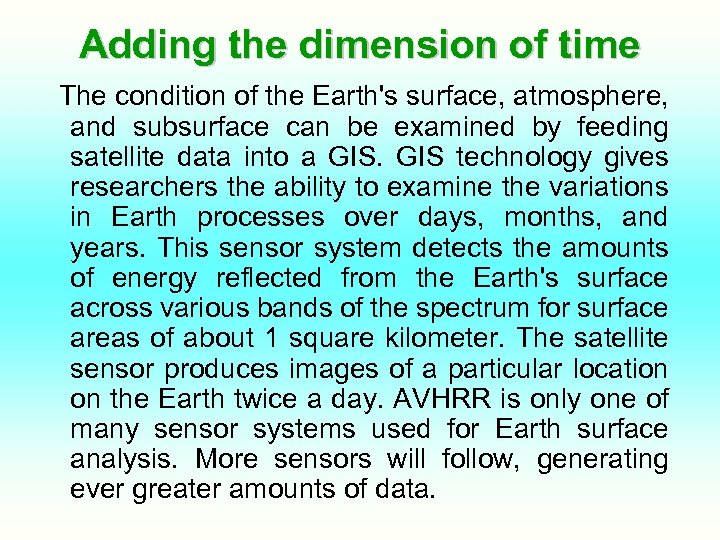 Adding the dimension of time

The condition of the Earth's surface, atmosphere, and subsurface can be examined by feeding satellite data into a GIS. GIS technology gives researchers the ability to examine the variations in Earth processes over days, months, and years. This sensor system detects the amounts of energy reflected from the Earth's surface across various bands of the spectrum for surface areas of about 1 square kilometer. The satellite sensor produces images of a particular location on the Earth twice a day. AVHRR is only one of many sensor systems used for Earth surface analysis. More sensors will follow, generating ever greater amounts of data.